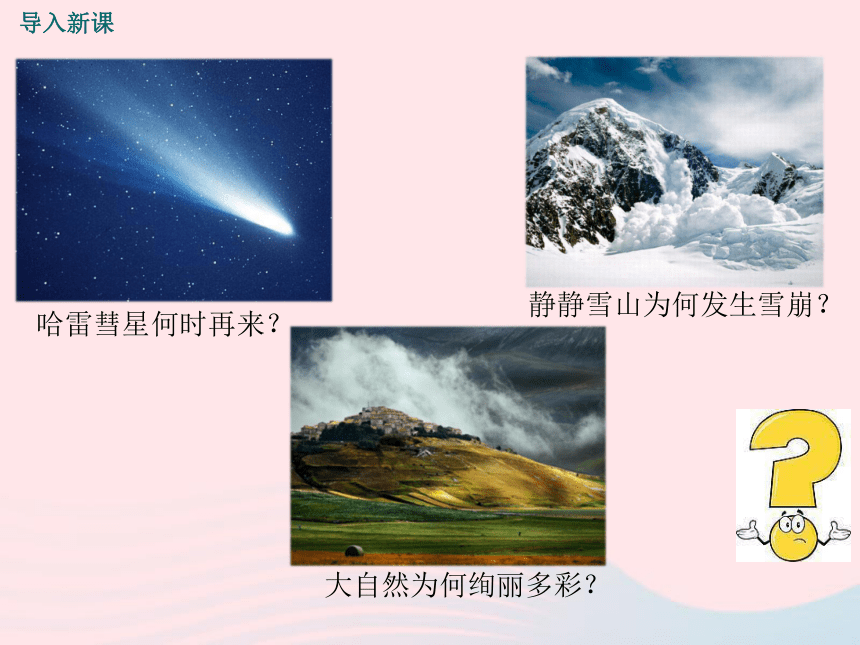 导入新课

哈雷彗星何时再来？

静静雪山为何发生雪崩？

大自然为何绚丽多彩？